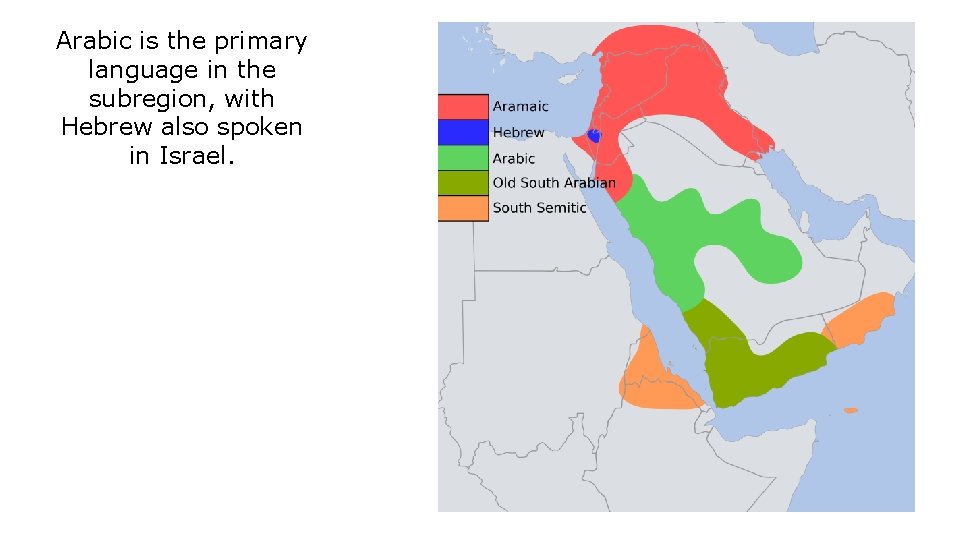 Arabic is the primary language in the subregion, with Hebrew also spoken in Israel.

Aramaic
Hebrew
Arabic
Old South Arabian
South Semitic